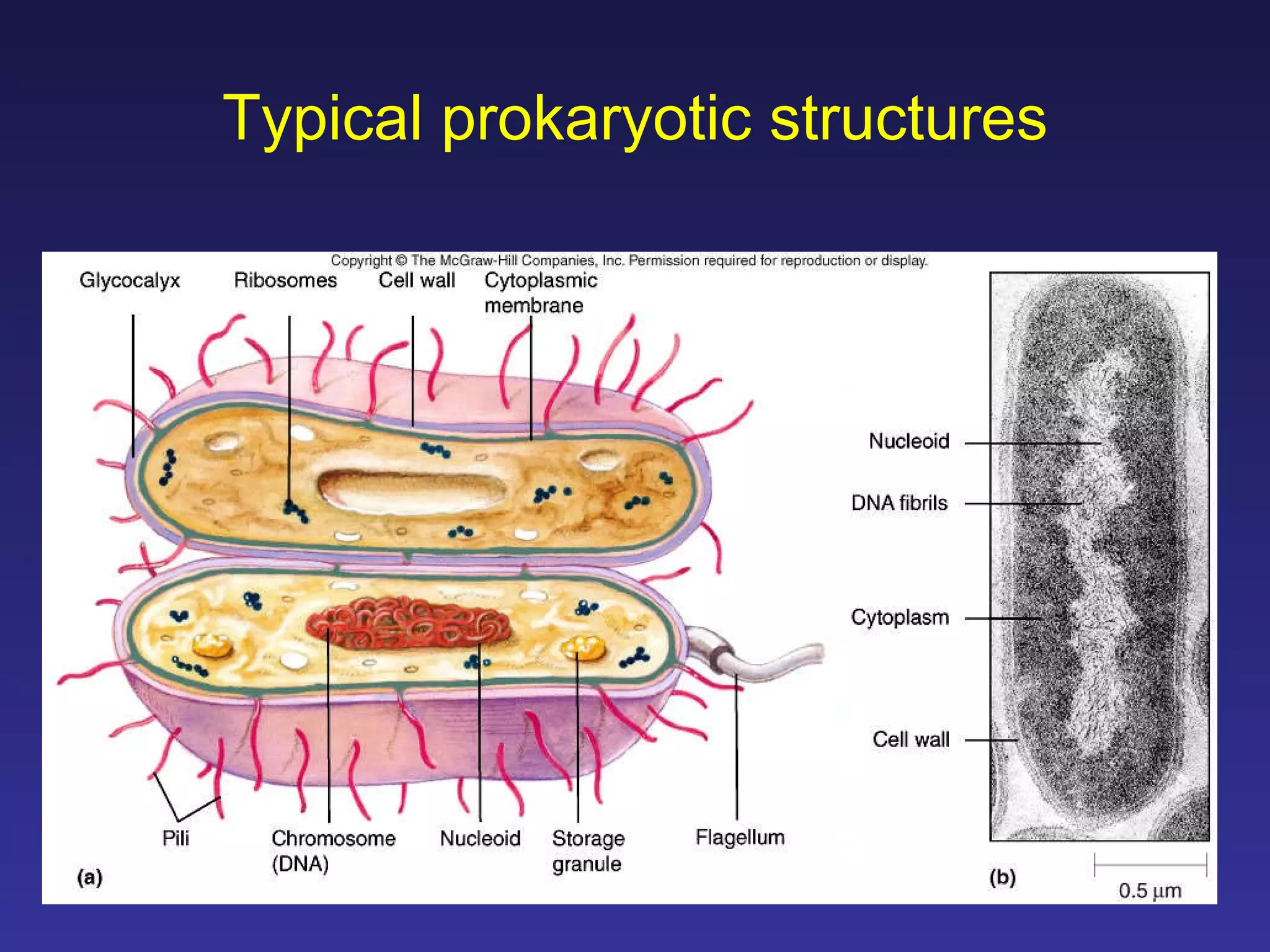 Typical prokaryotic structures

Copyright © The McGraw-Hill Companies, Inc. Permission required for reproduction or display.

Glycocalyx

Ribosomes

Cell wall

Cytoplasmic membrane

Pili

Chromosome (DNA)

Nucleoid

Storage granule

Flagellum

(a)

Nucleoid

DNA fibrils

Cytoplasm

Cell wall

(b)

0.5 µm